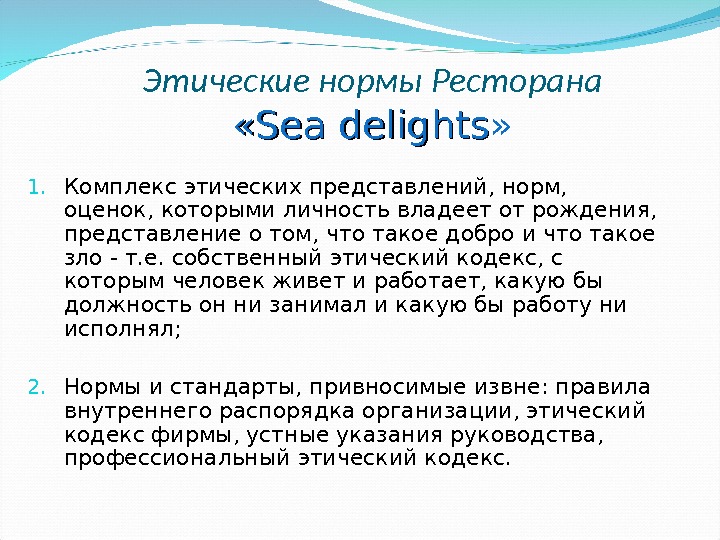 Этические нормы Ресторана «Sea delights»

1. Комплекс этических представлений, норм, оценок, которыми личность владеет от рождения, представление о том, что такое добро и что такое зло - т.е. собственный этический кодекс, с которым человек живет и работает, какую бы должность он ни занимал и какую бы работу ни исполнял;

2. Нормы и стандарты, привносимые извне: правила внутреннего распорядка организации, этический кодекс фирмы, устные указания руководства, профессиональный этический кодекс.